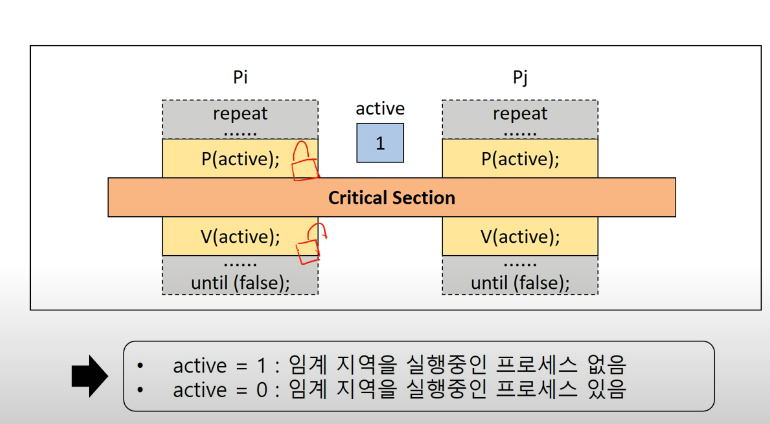 Pi

repeat
......
P(active);

active

1

Pj

repeat
......
P(active);

Critical Section

V(active);
......
until (false);

V(active);
......
until (false);

• active = 1 : 임계 지역을 실행중인 프로세스 없음
• active = 0 : 임계 지역을 실행중인 프로세스 있음